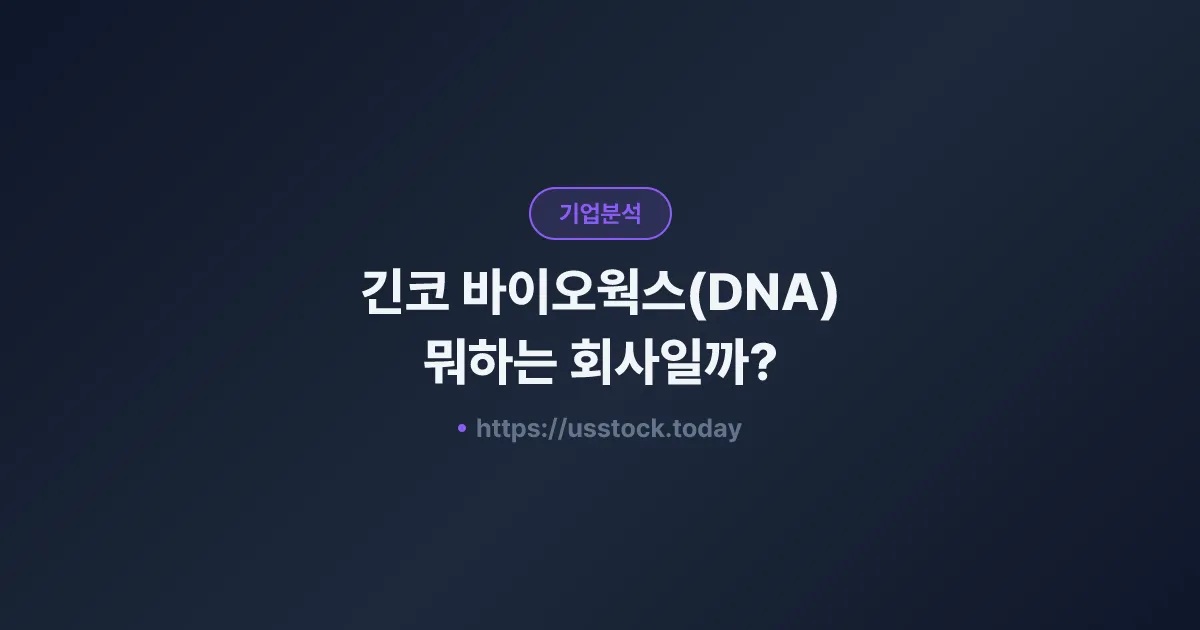 기업분석

긴코 바이오웍스(DNA)
뭐하는 회사일까?

• https://usstock.today